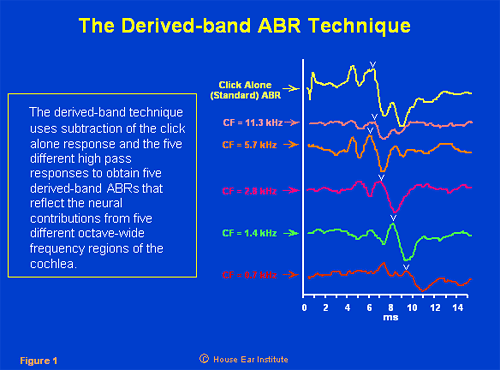 The Derived-band ABR Technique

The derived-band technique uses subtraction of the click alone response and the five different high pass responses to obtain five derived-band ABRs that reflect the neural contributions from five different octave-wide frequency regions of the cochlea.

Click Alone (Standard) ABR

V

CF = 11.3 kHz

V

CF = 5.7 kHz

V

CF = 2.8 kHz

V

CF = 1.4 kHz

V

CF = 0.7 kHz

V

0 2 4 6 8 10 12 14

ms

Figure 1

© House Ear Institute